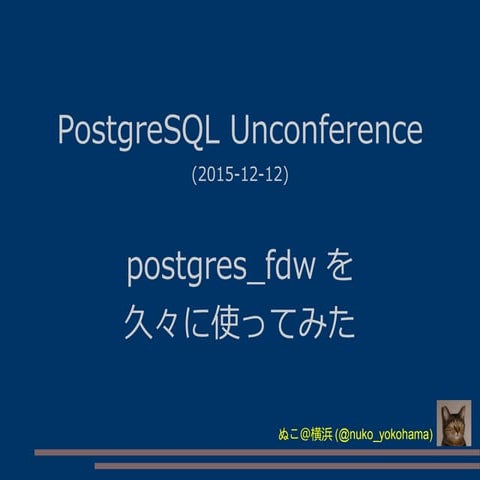 PostgreSQL Unconference
(2015-12-12)

postgres_fdw を
久々に使ってみた

ぬこ@横浜 (@nuko_yokohama)